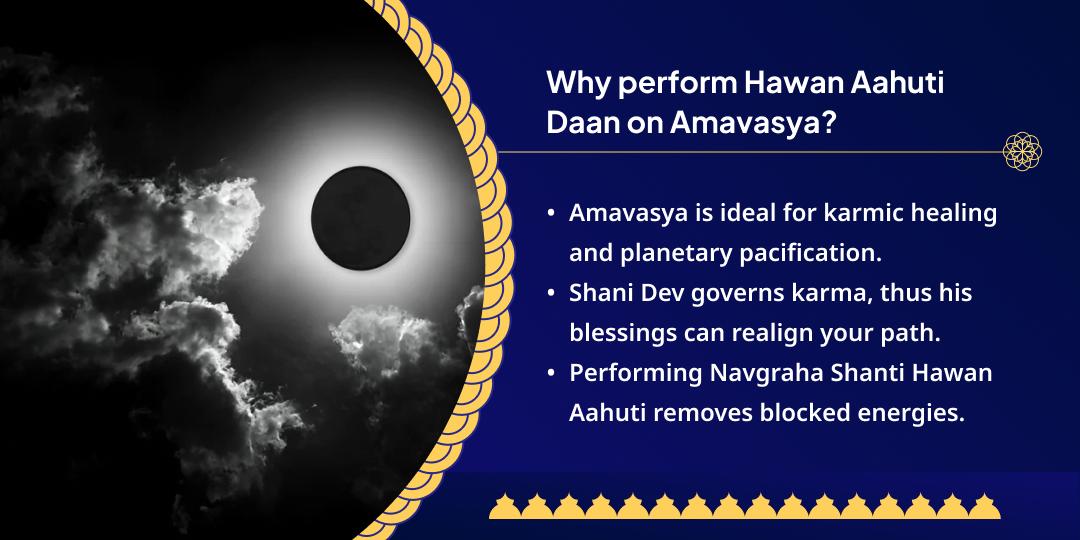 Why perform Hawan Aahuti Daan on Amavasya?

• Amavasya is ideal for karmic healing and planetary pacification.
• Shani Dev governs karma, thus his blessings can realign your path.
• Performing Navgraha Shanti Hawan Aahuti removes blocked energies.